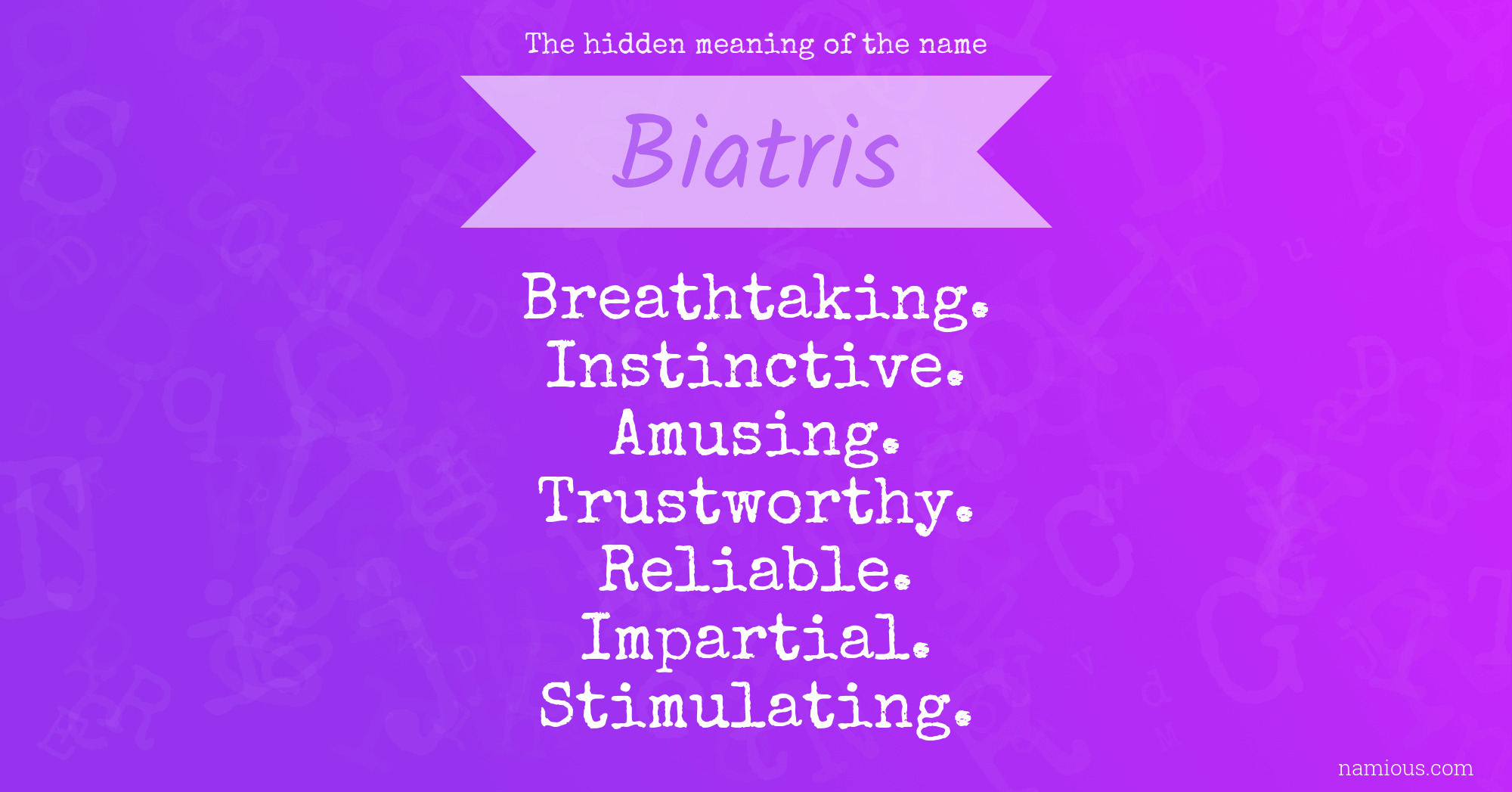 The hidden meaning of the name

Biatris

Breathtaking.
Instinctive.
Amusing.
Trustworthy.
Reliable.
Impartial.
Stimulating.

namious.com